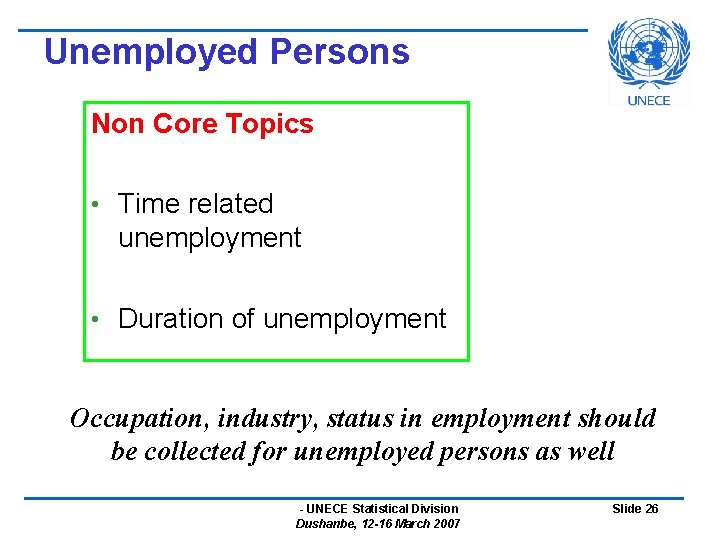 Unemployed Persons

UNECE

Non Core Topics

• Time related unemployment

• Duration of unemployment

Occupation, industry, status in employment should be collected for unemployed persons as well

- UNECE Statistical Division
Dushanbe, 12-16 March 2007

Slide 26